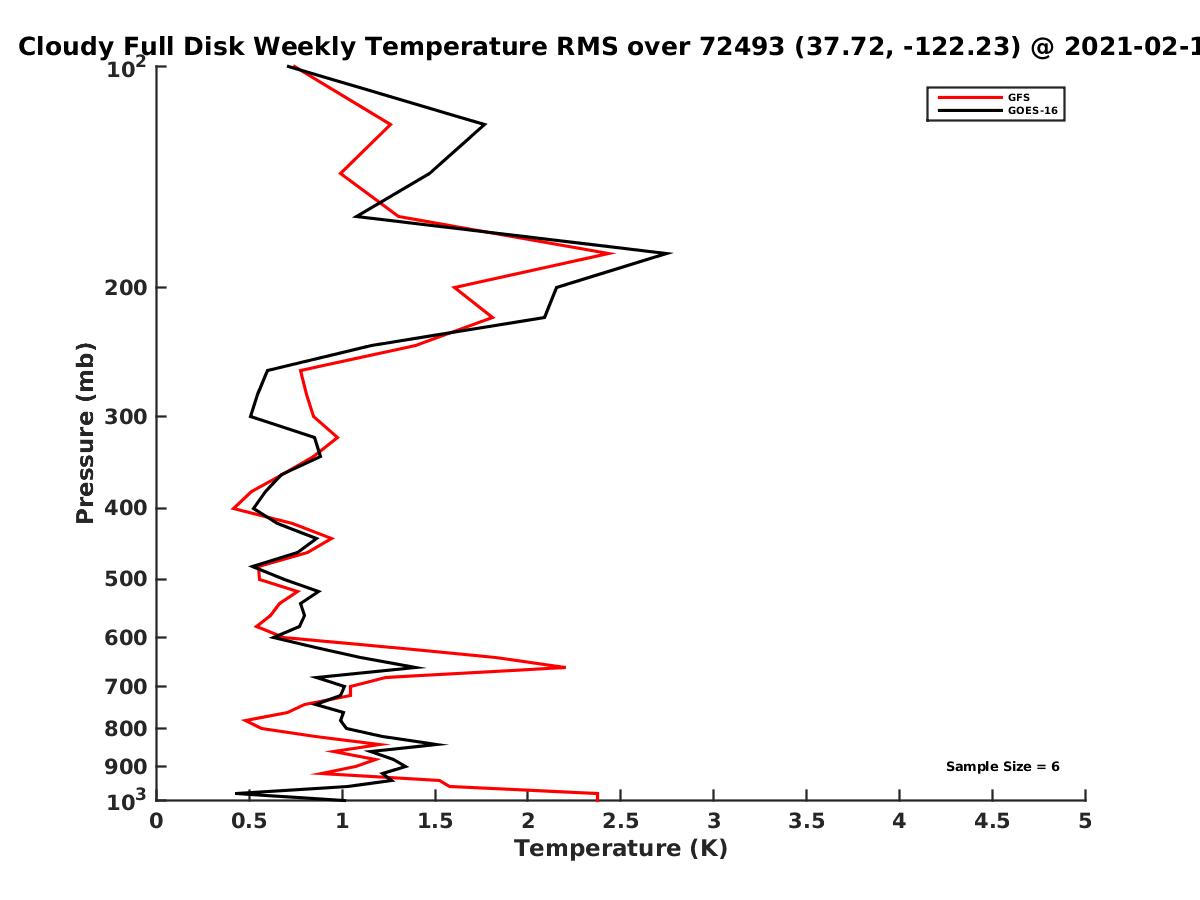 Cloudy Full Disk Weekly Temperature RMS over 72493 (37.72, -122.23) @ 2021-02-1

GFS
GOES-16

Pressure (mb)

$10^2$
200
300
400
500
600
700
800
900
$10^3$

Sample Size = 6

0 0.5 1 1.5 2 2.5 3 3.5 4 4.5 5
Temperature (K)